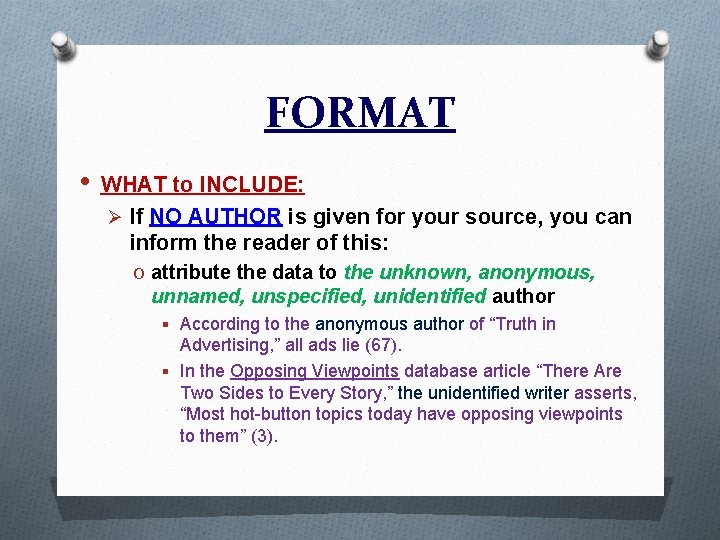 FORMAT

• WHAT to INCLUDE:

➢ If NO AUTHOR is given for your source, you can inform the reader of this:

o attribute the data to the unknown, anonymous, unnamed, unspecified, unidentified author

▪ According to the anonymous author of “Truth in Advertising,” all ads lie (67).

▪ In the Opposing Viewpoints database article “There Are Two Sides to Every Story,” the unidentified writer asserts, “Most hot-button topics today have opposing viewpoints to them” (3).